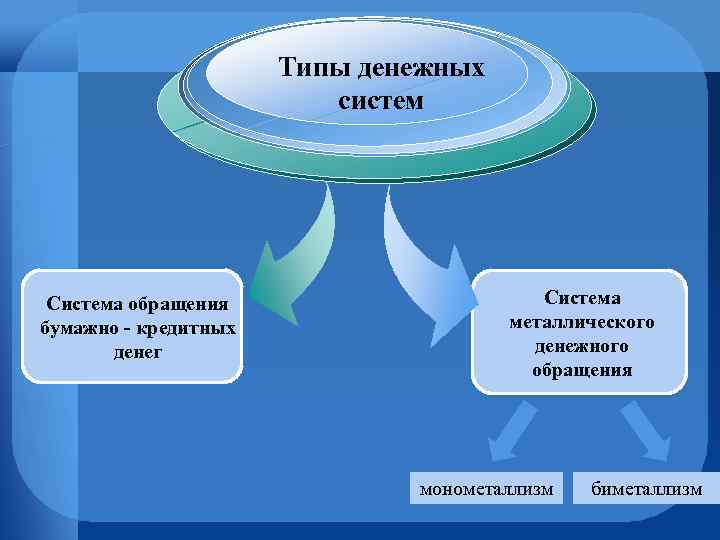 Типы денежных систем

Система обращения бумажно - кредитных денег

Система металлического денежного обращения

монометаллизм

биметаллизм